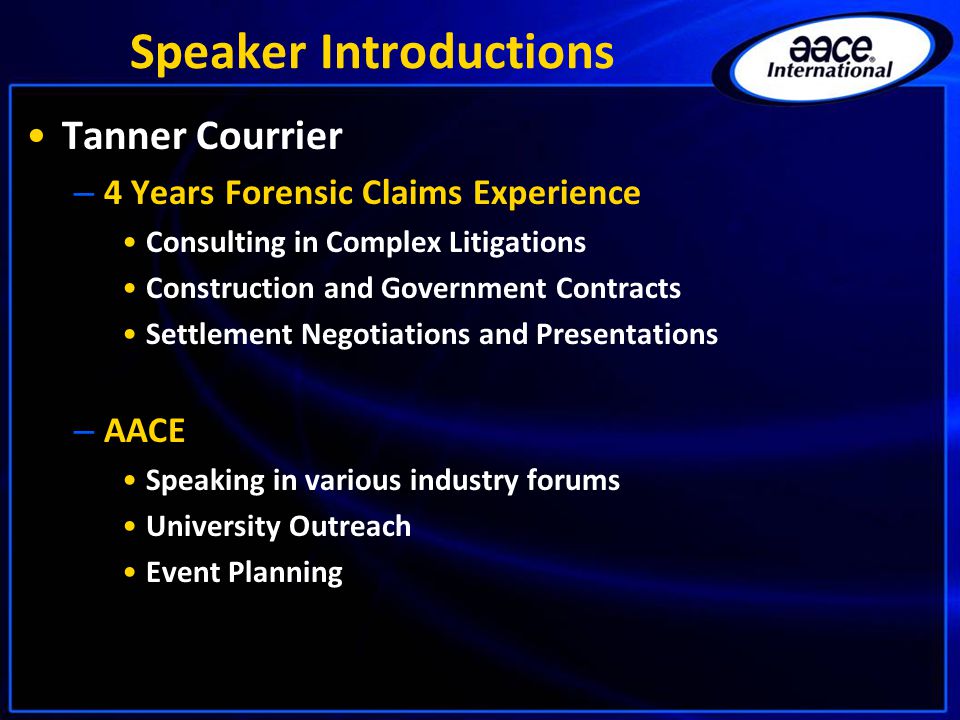 Speaker Introductions

aace International

• Tanner Courrier
  – 4 Years Forensic Claims Experience
    • Consulting in Complex Litigations
    • Construction and Government Contracts
    • Settlement Negotiations and Presentations

  – AACE
    • Speaking in various industry forums
    • University Outreach
    • Event Planning